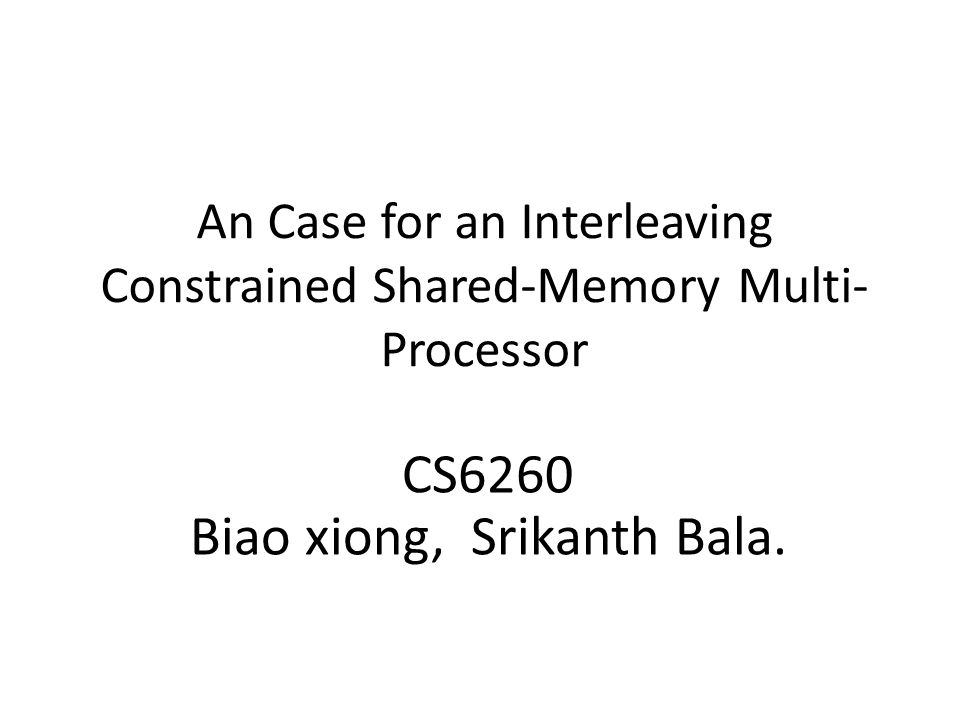 An Case for an Interleaving Constrained Shared-Memory Multi-Processor

CS6260
Biao xiong, Srikanth Bala.